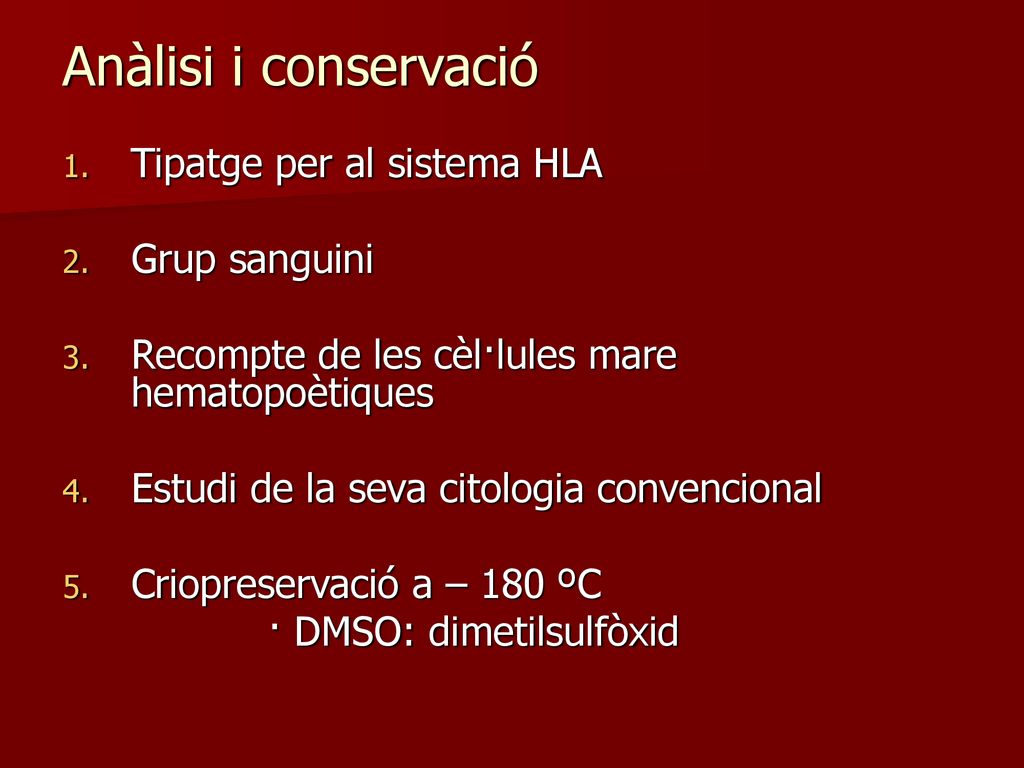 Anàlisi i conservació

1. Tipatge per al sistema HLA

2. Grup sanguini

3. Recompte de les cèl·lules mare hematopoètiques

4. Estudi de la seva citologia convencional

5. Criopreservació a – 180 ºC
· DMSO: dimetilsulfòxid